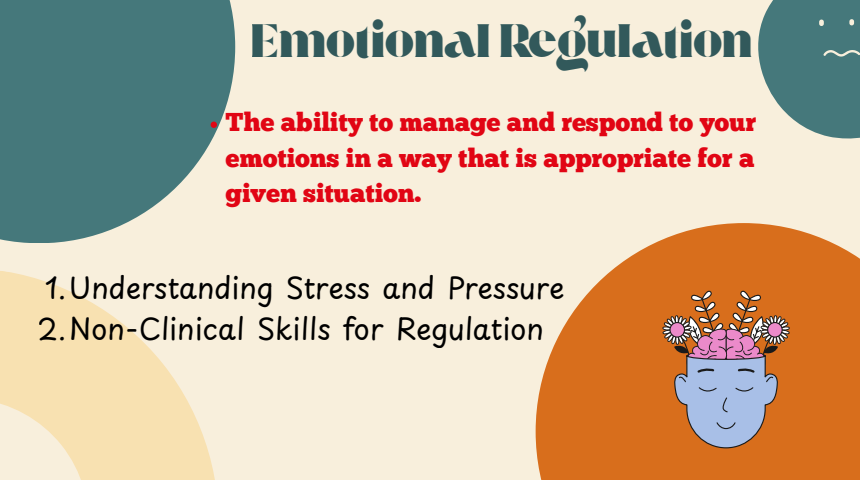 Emotional Regulation

• The ability to manage and respond to your emotions in a way that is appropriate for a given situation.

1. Understanding Stress and Pressure
2. Non-Clinical Skills for Regulation